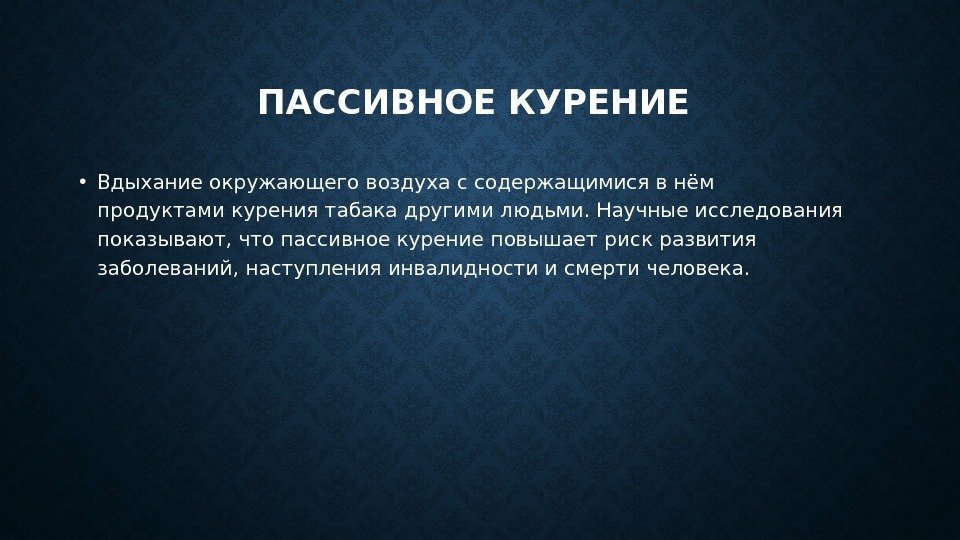 ПАССИВНОЕ КУРЕНИЕ

• Вдыхание окружающего воздуха с содержащимися в нём продуктами курения табака другими людьми. Научные исследования показывают, что пассивное курение повышает риск развития заболеваний, наступления инвалидности и смерти человека.